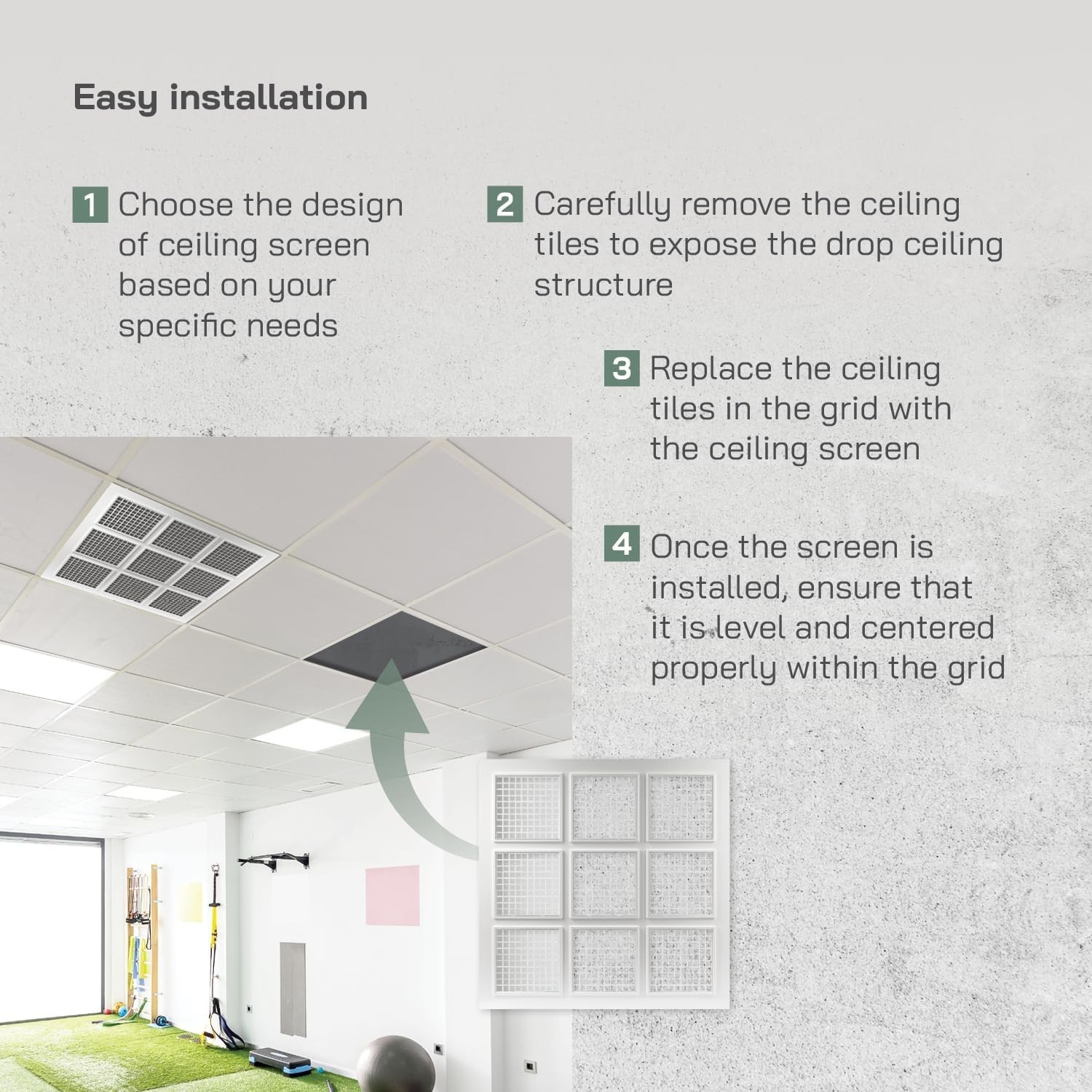 Easy installation

1 Choose the design of ceiling screen based on your specific needs

2 Carefully remove the ceiling tiles to expose the drop ceiling structure

3 Replace the ceiling tiles in the grid with the ceiling screen

4 Once the screen is installed, ensure that it is level and centered properly within the grid